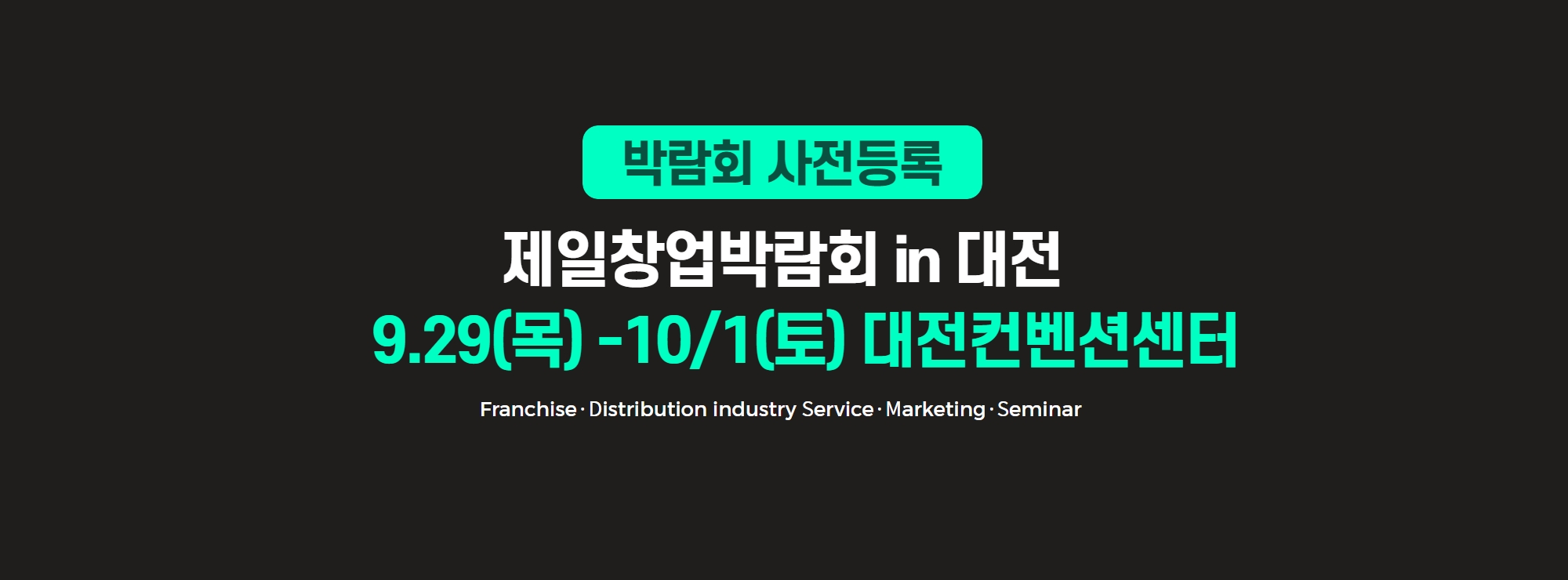 박람회 사전등록

제일창업박람회 in 대전

9.29(목) -10/1(토) 대전컨벤션센터

Franchise · Distribution industry Service · Marketing · Seminar